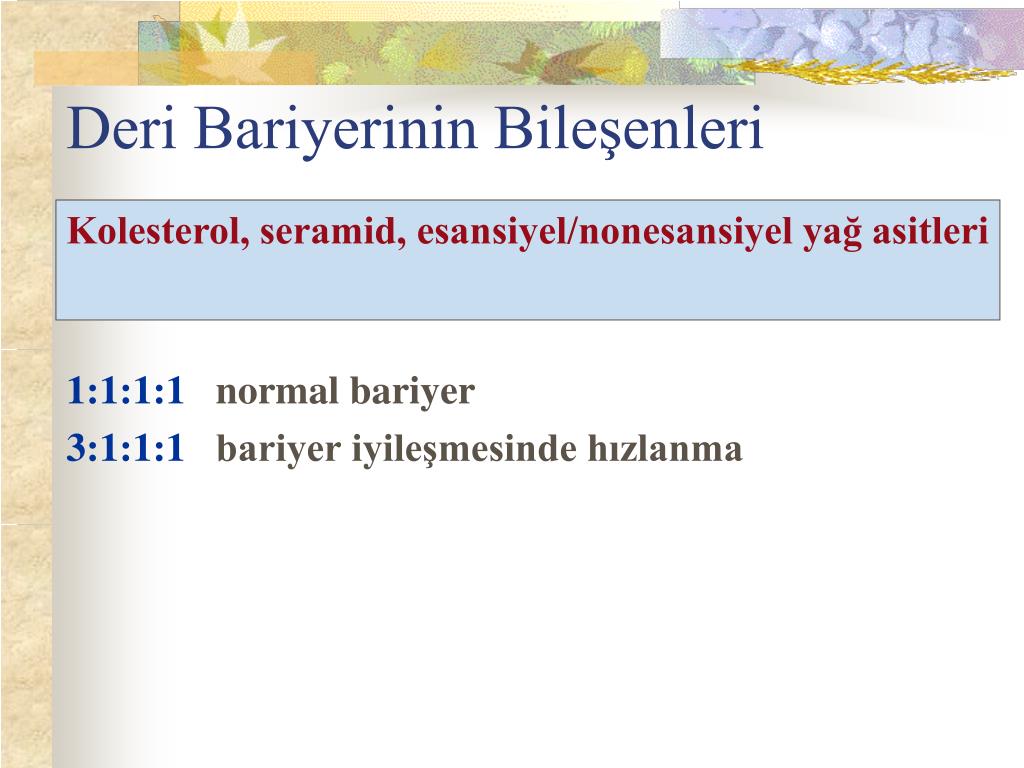 Deri Bariyerinin Bileşenleri

Kolesterol, seramid, esansiyel/nonesansiyel yağ asitleri

1:1:1:1 normal bariyer

3:1:1:1 bariyer iyileşmesinde hızlanma